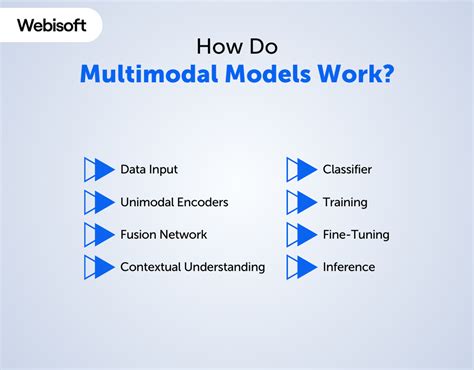 Webisoft

How Do
Multimodal Models Work?

Data Input
Unimodal Encoders
Fusion Network
Contextual Understanding

Classifier
Training
Fine-Tuning
Inference